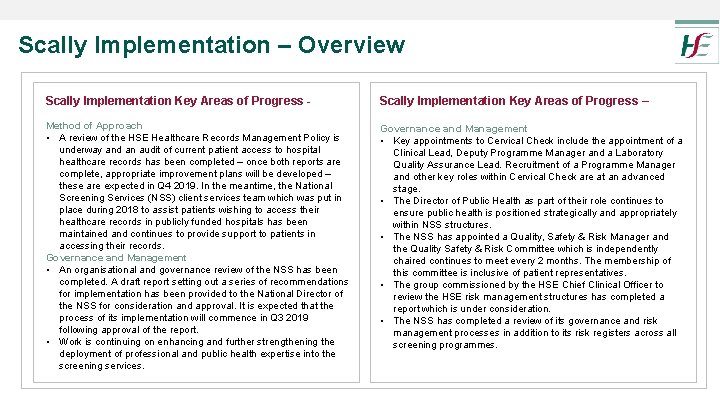 Scally Implementation – Overview

HSE

Scally Implementation Key Areas of Progress -

Method of Approach
• A review of the HSE Healthcare Records Management Policy is underway and an audit of current patient access to hospital healthcare records has been completed – once both reports are complete, appropriate improvement plans will be developed – these are expected in Q4 2019. In the meantime, the National Screening Services (NSS) client services team which was put in place during 2018 to assist patients wishing to access their healthcare records in publicly funded hospitals has been maintained and continues to provide support to patients in accessing their records.
Governance and Management
• An organisational and governance review of the NSS has been completed. A draft report setting out a series of recommendations for implementation has been provided to the National Director of the NSS for consideration and approval. It is expected that the process of its implementation will commence in Q3 2019 following approval of the report.
• Work is continuing on enhancing and further strengthening the deployment of professional and public health expertise into the screening services.

Scally Implementation Key Areas of Progress –

Governance and Management
• Key appointments to Cervical Check include the appointment of a Clinical Lead, Deputy Programme Manager and a Laboratory Quality Assurance Lead. Recruitment of a Programme Manager and other key roles within Cervical Check are at an advanced stage.
• The Director of Public Health as part of their role continues to ensure public health is positioned strategically and appropriately within NSS structures.
• The NSS has appointed a Quality, Safety & Risk Manager and the Quality Safety & Risk Committee which is independently chaired continues to meet every 2 months. The membership of this committee is inclusive of patient representatives.
• The group commissioned by the HSE Chief Clinical Officer to review the HSE risk management structures has completed a report which is under consideration.
• The NSS has completed a review of its governance and risk management processes in addition to its risk registers across all screening programmes.